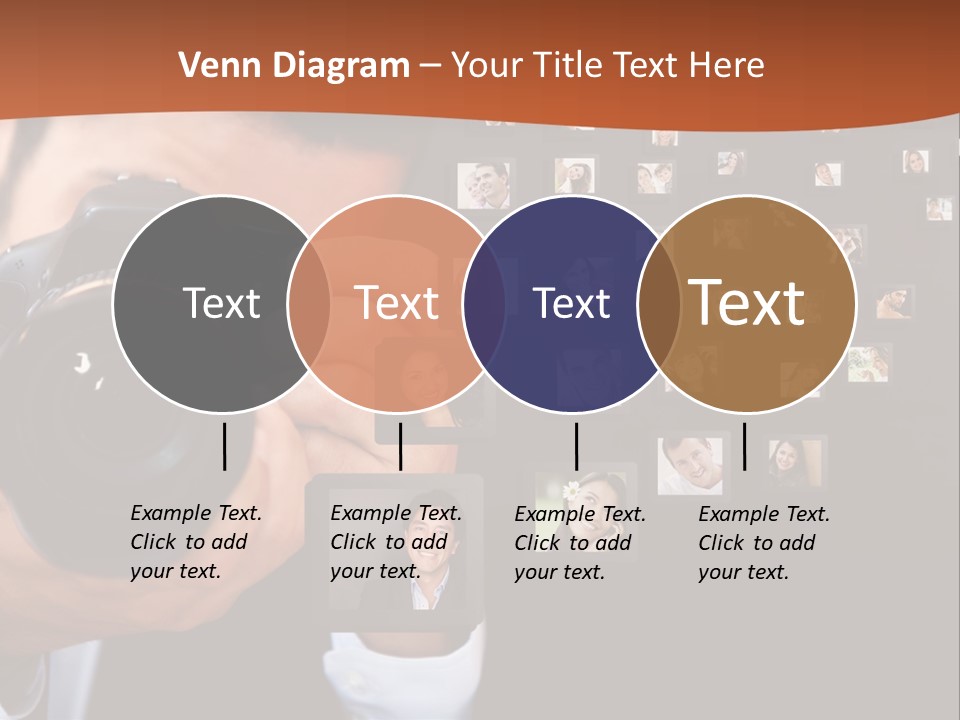 Venn Diagram – Your Title Text Here

Text

Text

Text

Text

Example Text. Click to add your text.

Example Text. Click to add your text.

Example Text. Click to add your text.

Example Text. Click to add your text.